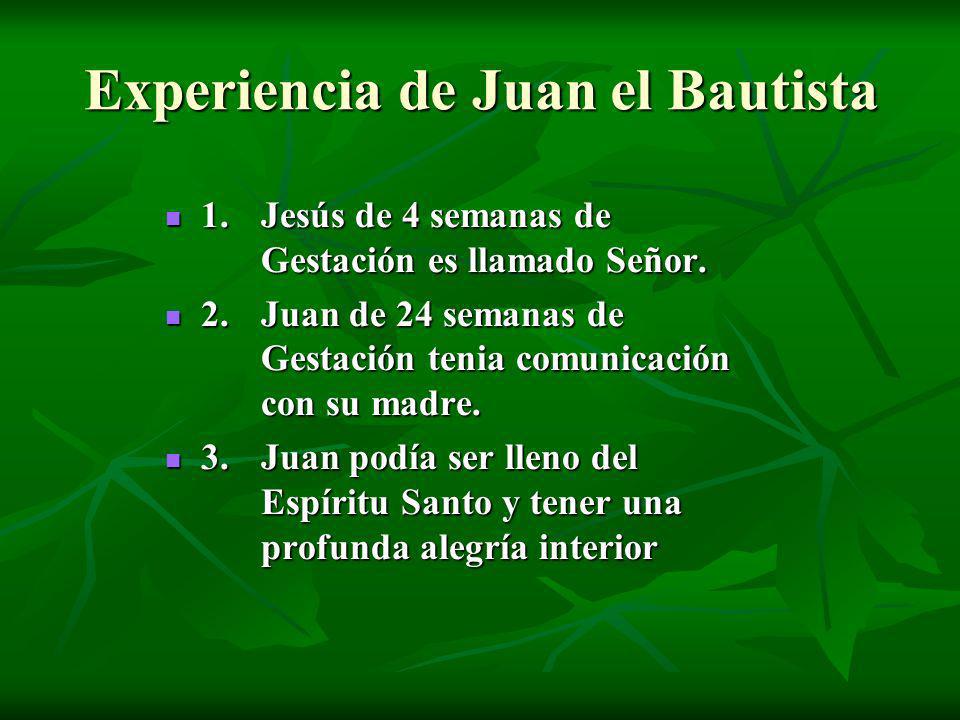 Experiencia de Juan el Bautista

1. Jesús de 4 semanas de Gestación es llamado Señor.

2. Juan de 24 semanas de Gestación tenia comunicación con su madre.

3. Juan podía ser lleno del Espíritu Santo y tener una profunda alegría interior